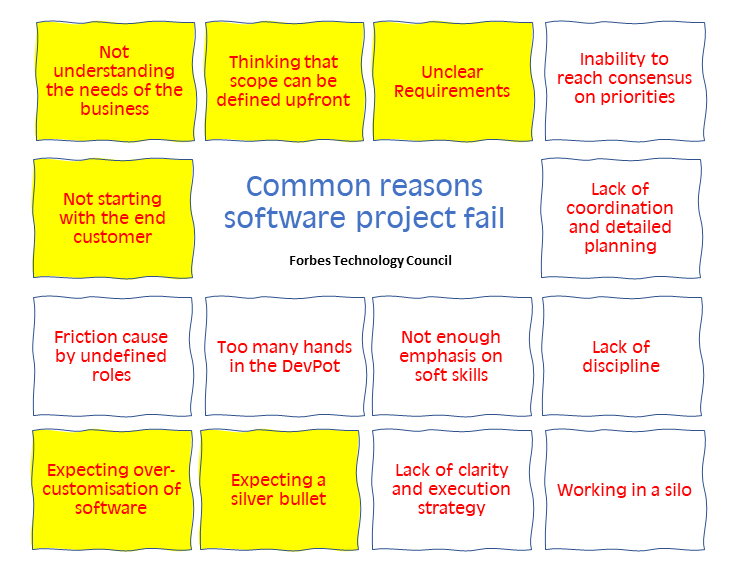 Not understanding the needs of the business

Thinking that scope can be defined upfront

Unclear Requirements

Inability to reach consensus on priorities

Not starting with the end customer

Common reasons software project fail

Forbes Technology Council

Lack of coordination and detailed planning

Friction cause by undefined roles

Too many hands in the DevPot

Not enough emphasis on soft skills

Lack of discipline

Expecting over-customisation of software

Expecting a silver bullet

Lack of clarity and execution strategy

Working in a silo